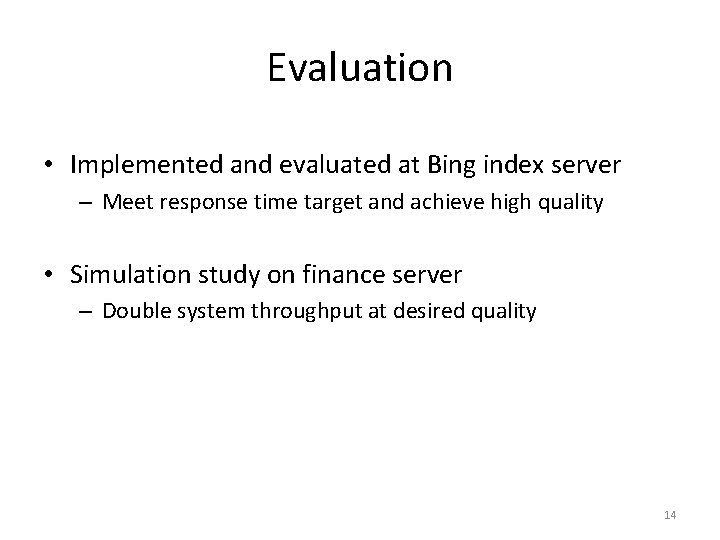 Evaluation

• Implemented and evaluated at Bing index server
– Meet response time target and achieve high quality

• Simulation study on finance server
– Double system throughput at desired quality

14